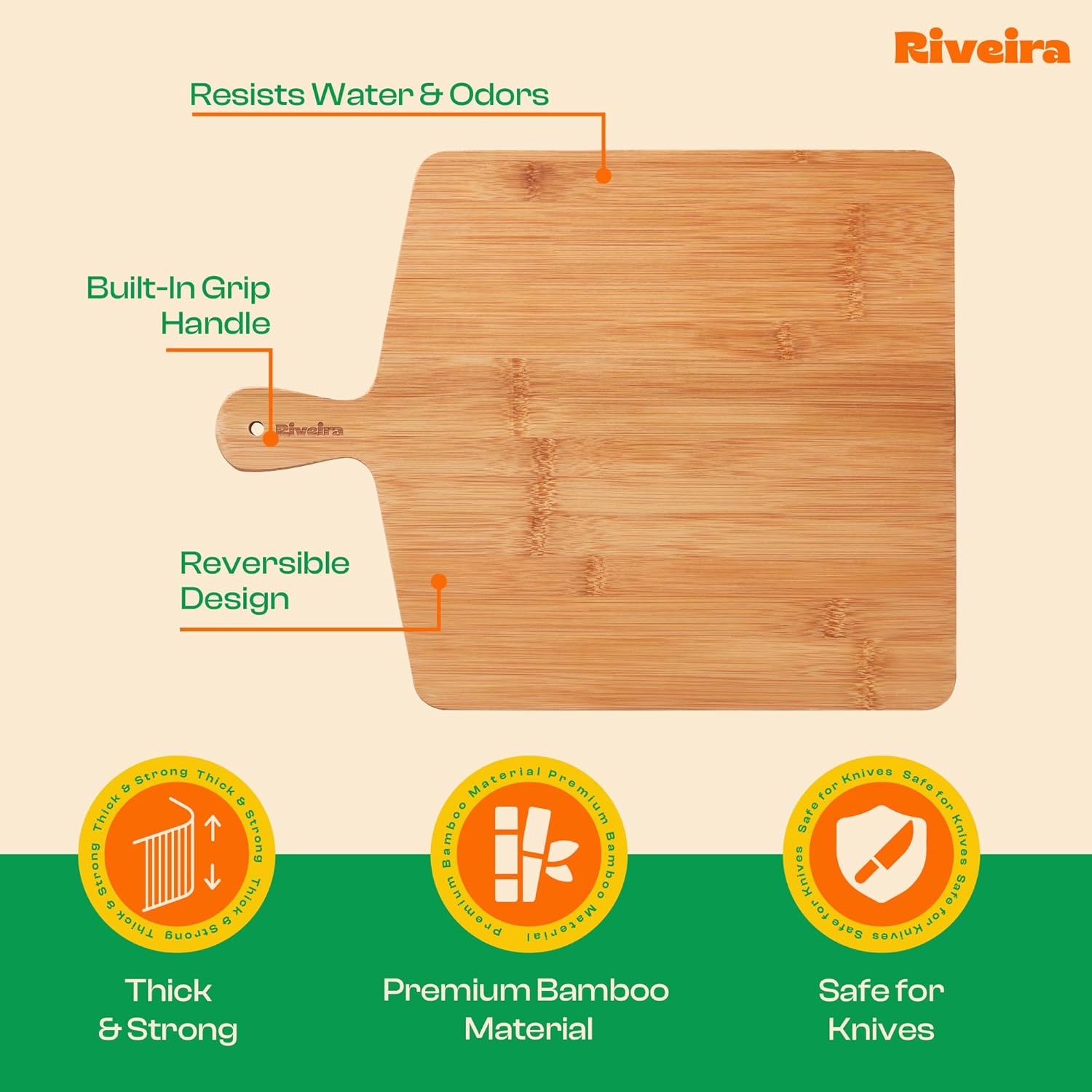 Riveira

Resists Water & Odors

Built-In Grip Handle

Riveira

Reversible Design

Thick & Strong Thick & Strong Thick & Strong Thick & Strong

Premium Bamboo Material Premium Bamboo Material

Safe for Knives Safe for Knives Safe for Knives Safe for Knives

Thick & Strong

Premium Bamboo Material

Safe for Knives